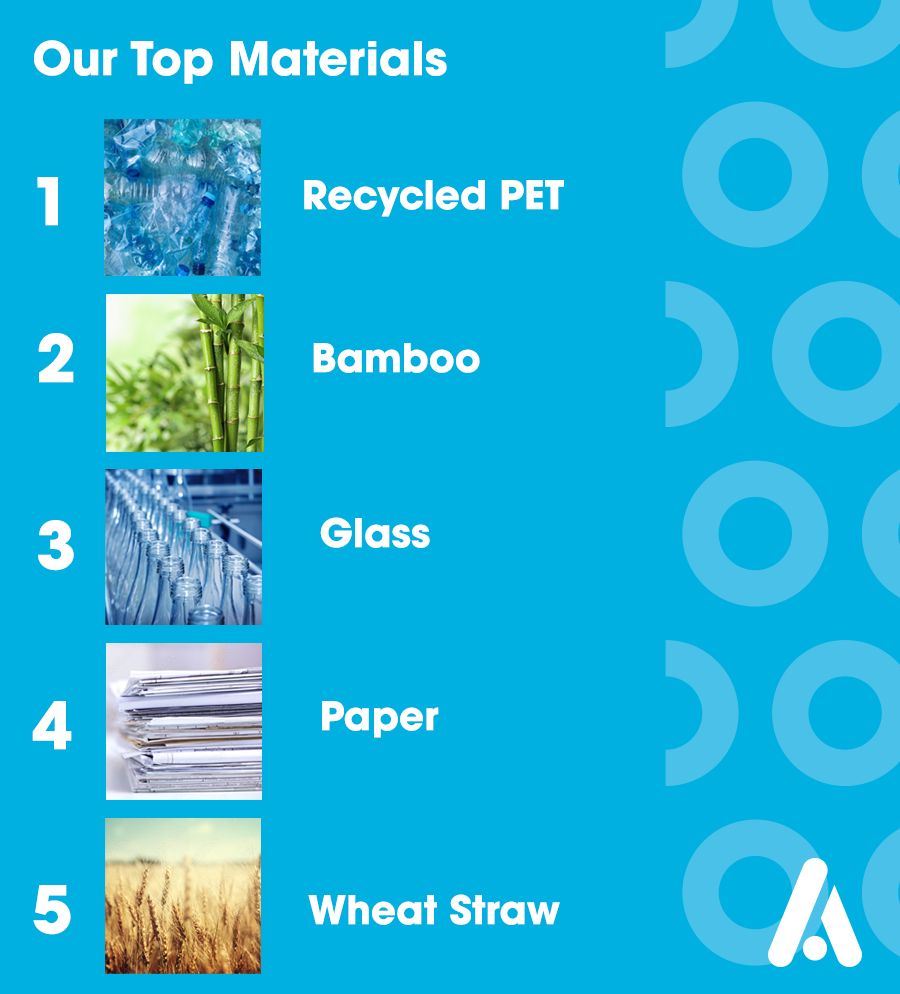 Our Top Materials

1 Recycled PET

2 Bamboo

3 Glass

4 Paper

5 Wheat Straw